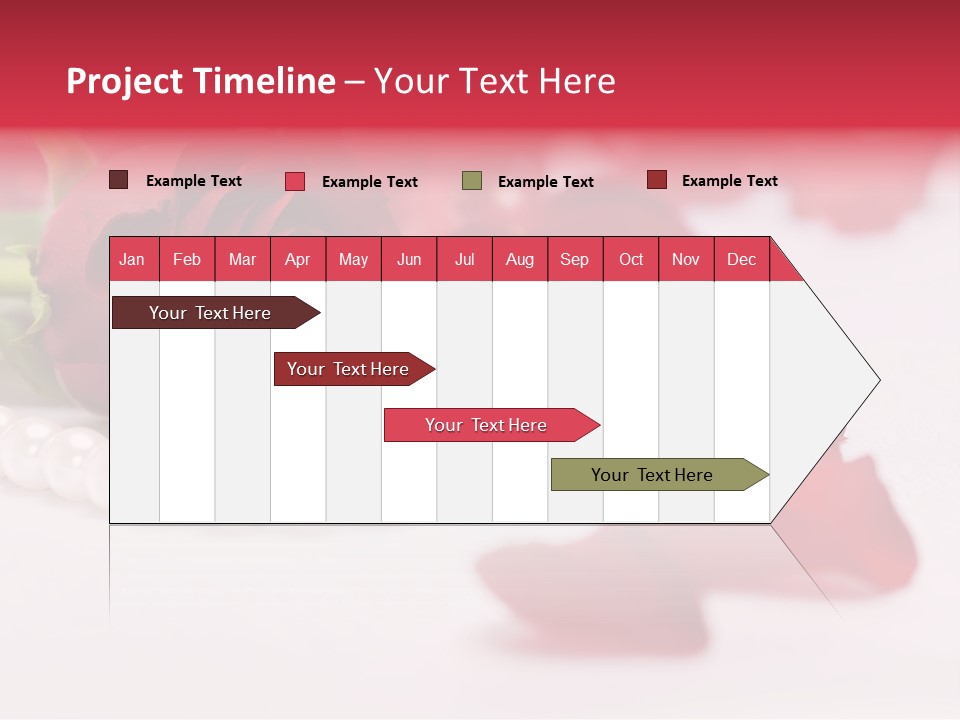 Project Timeline – Your Text Here

Example Text Example Text Example Text Example Text

| Jan | Feb | Mar | Apr | May | Jun | Jul | Aug | Sep | Oct | Nov | Dec |
|---|---|---|---|---|---|---|---|---|---|---|---|

Your Text Here

Your Text Here

Your Text Here

Your Text Here